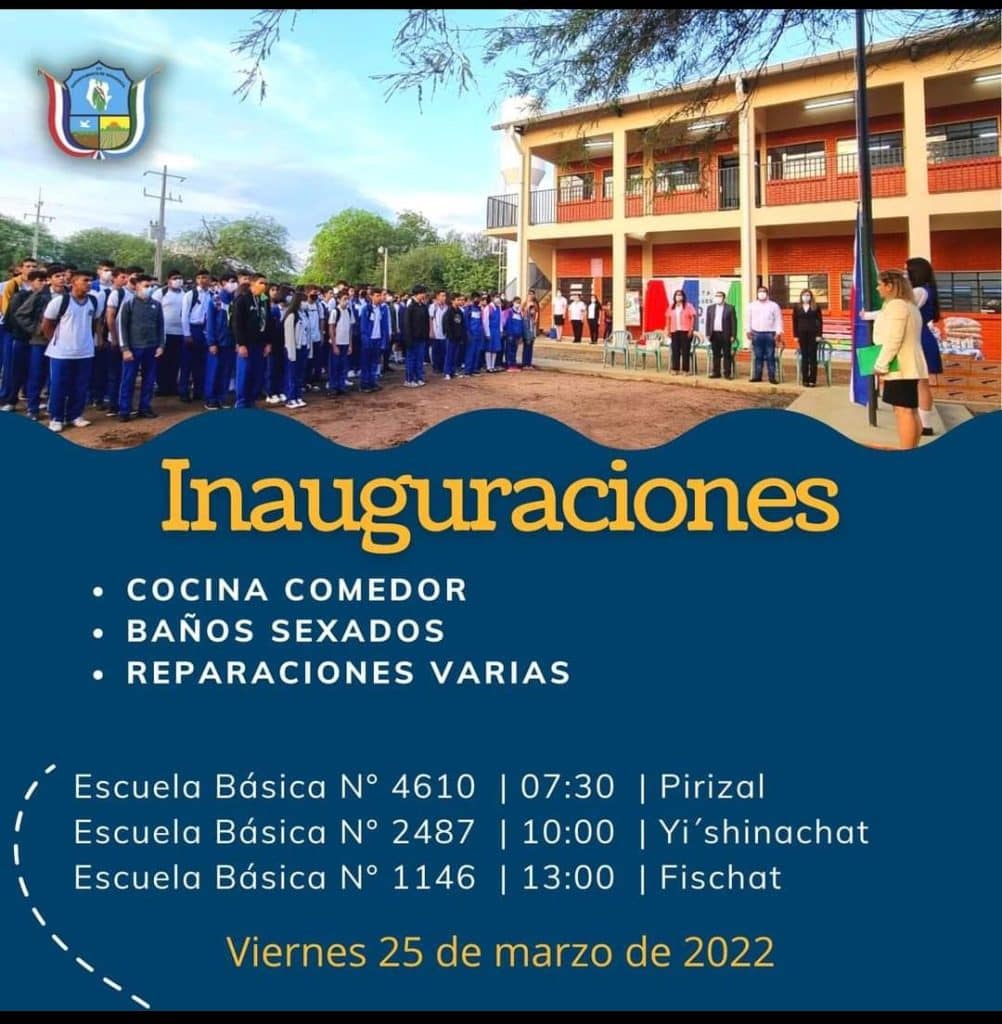 Inauguraciones

• COCINA COMEDOR
• BAÑOS SEXADOS
• REPARACIONES VARIAS

Escuela Básica N° 4610 | 07:30 | Pirizal
Escuela Básica N° 2487 | 10:00 | Yi´shinachat
Escuela Básica N° 1146 | 13:00 | Fischat

Viernes 25 de marzo de 2022